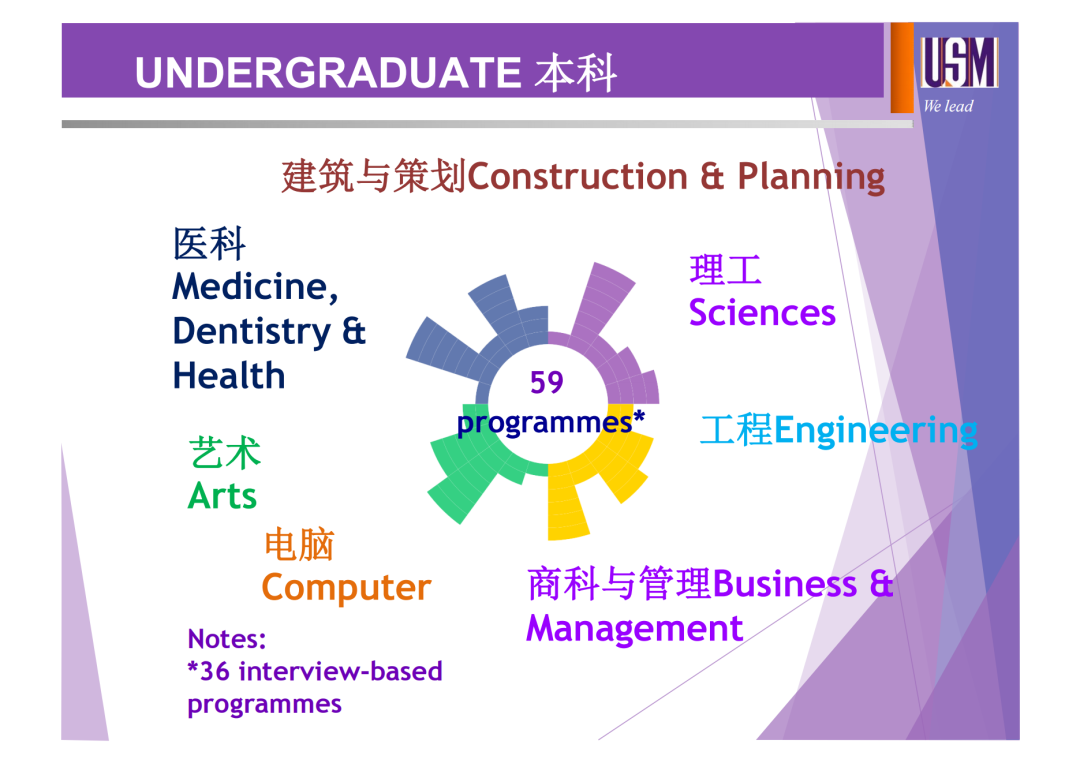 UNDERGRADUATE 本科

USM
We lead

建筑与策划Construction & Planning

医科
Medicine, Dentistry & Health

理工
Sciences

59 programmes*

工程Engineering

艺术
Arts

电脑
Computer

商科与管理Business & Management

Notes:
*36 interview-based programmes